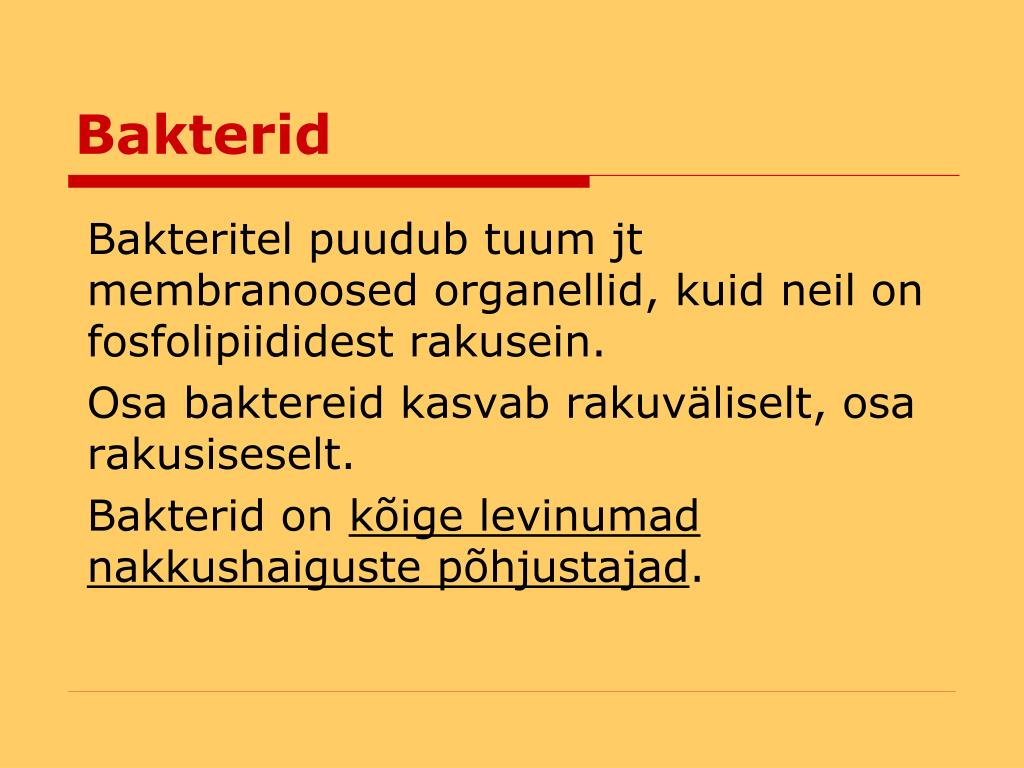 Bakterid

Bakteritel puudub tuum jt membranoosed organellid, kuid neil on fosfolipiididest rakusein.

Osa baktereid kasvab rakuväliselt, osa rakusiseselt.

Bakterid on kõige levinumad nakkushaiguste põhjustajad.